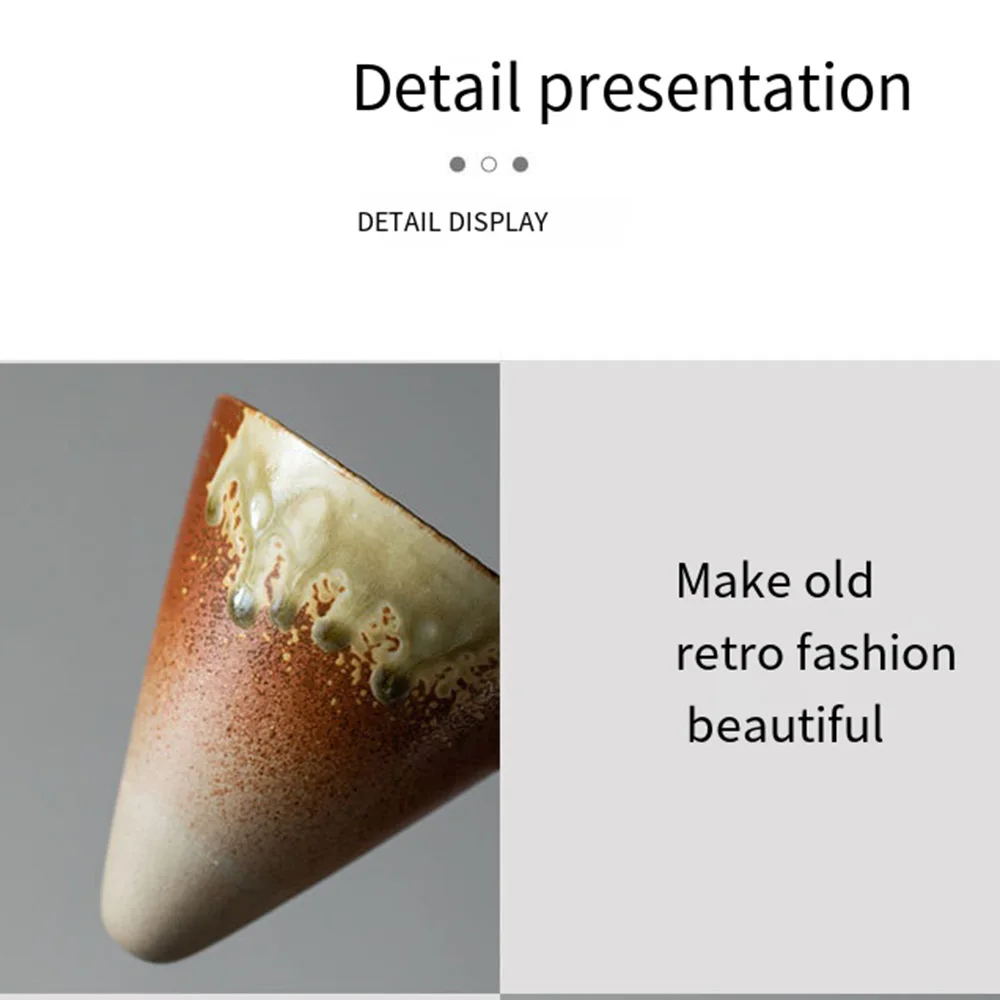 Detail presentation

DETAIL DISPLAY

Make old retro fashion beautiful